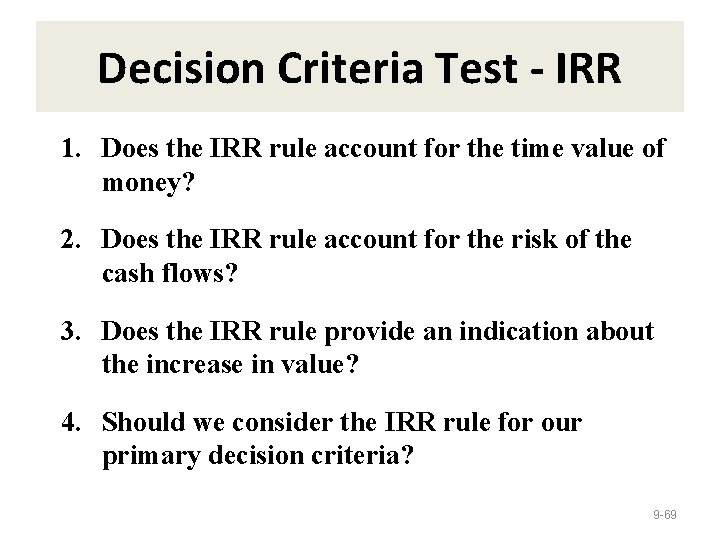 Decision Criteria Test - IRR

1. Does the IRR rule account for the time value of money?

2. Does the IRR rule account for the risk of the cash flows?

3. Does the IRR rule provide an indication about the increase in value?

4. Should we consider the IRR rule for our primary decision criteria?

9-69